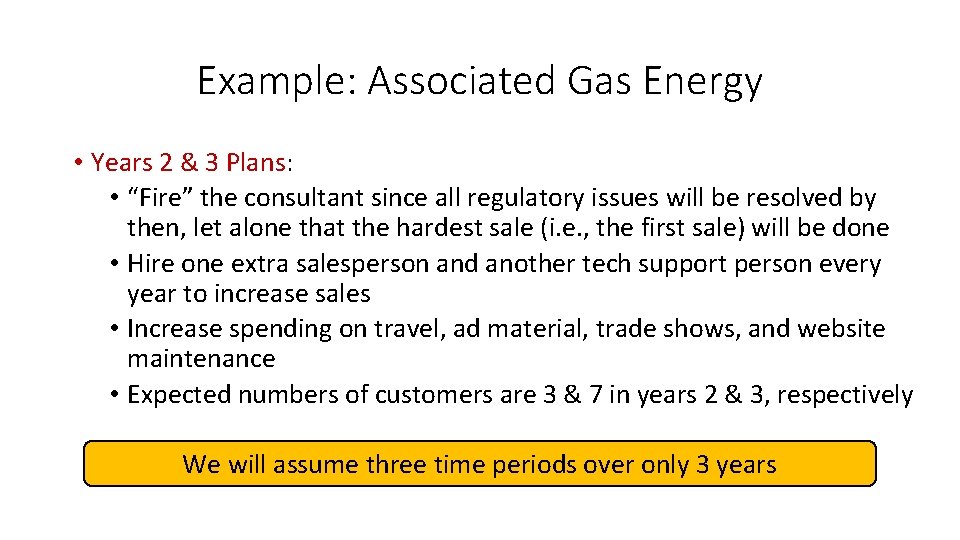 Example: Associated Gas Energy

• Years 2 & 3 Plans:
• “Fire” the consultant since all regulatory issues will be resolved by then, let alone that the hardest sale (i.e., the first sale) will be done
• Hire one extra salesperson and another tech support person every year to increase sales
• Increase spending on travel, ad material, trade shows, and website maintenance
• Expected numbers of customers are 3 & 7 in years 2 & 3, respectively

We will assume three time periods over only 3 years